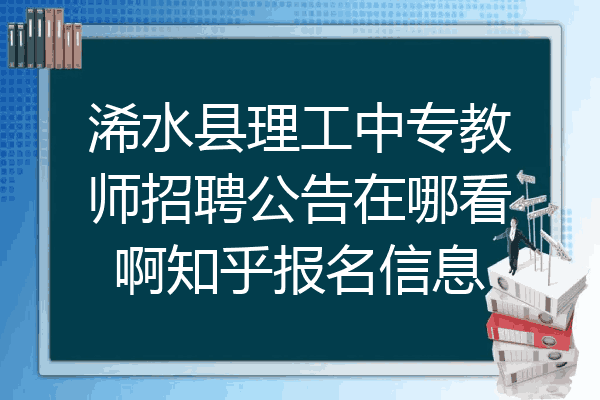 浠水县理工中专教师招聘公告在哪看啊知乎报名信息